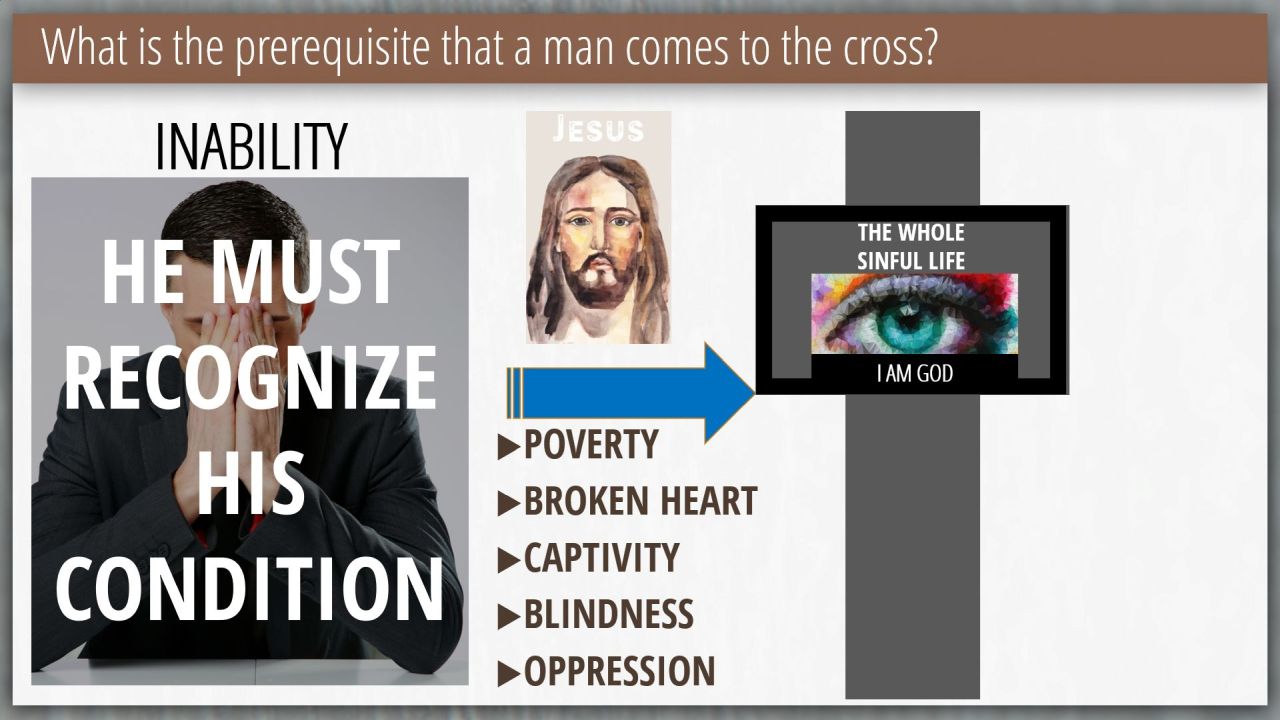 What is the prerequisite that a man comes to the cross?

INABILITY

HE MUST RECOGNIZE HIS CONDITION

JESUS

▶POVERTY
▶BROKEN HEART
▶CAPTIVITY
▶BLINDNESS
▶OPPRESSION

THE WHOLE SINFUL LIFE

I AM GOD